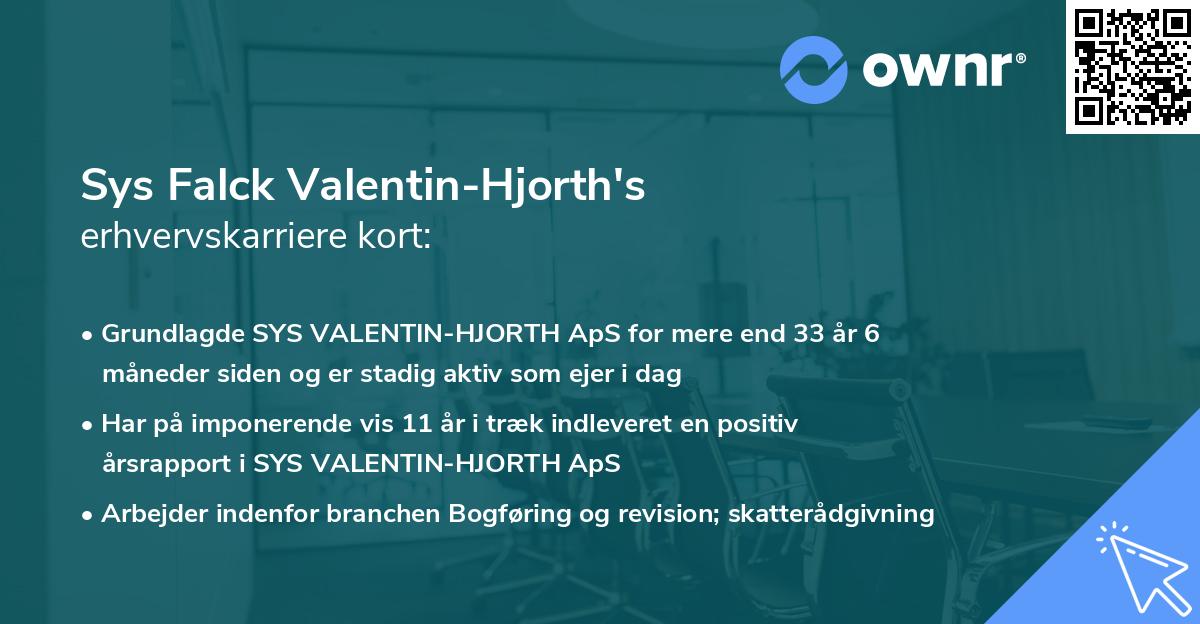 ownr®

Sys Falck Valentin-Hjorth's
erhvervskarriere kort:

• Grundlagde SYS VALENTIN-HJORTH ApS for mere end 33 år 6 måneder siden og er stadig aktiv som ejer i dag
• Har på imponerende vis 11 år i træk indleveret en positiv årsrapport i SYS VALENTIN-HJORTH ApS
• Arbejder indenfor branchen Bogføring og revision; skatterådgivning